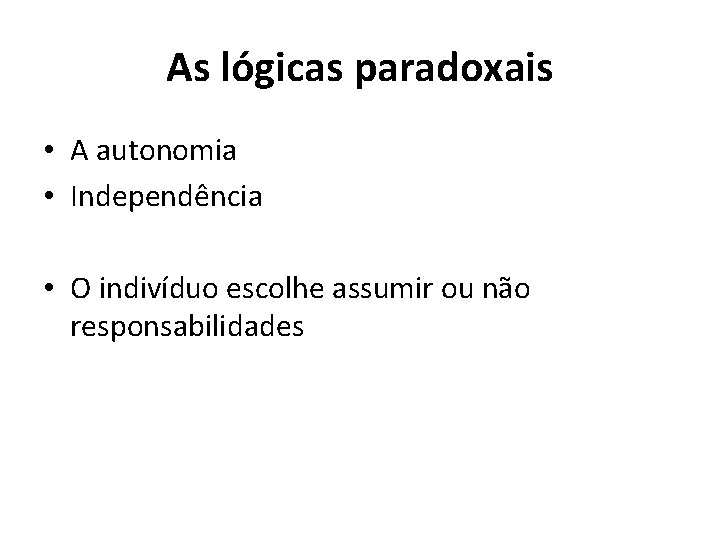 As lógicas paradoxais

• A autonomia
• Independência

• O indivíduo escolhe assumir ou não responsabilidades